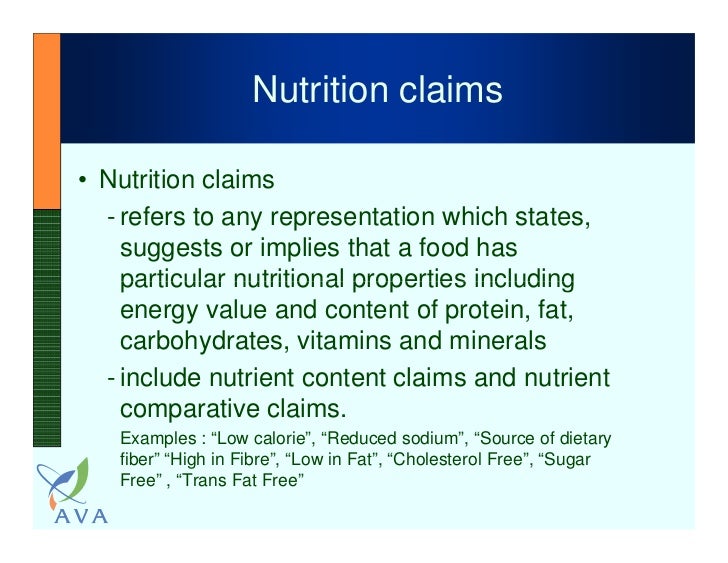 Nutrition claims

• Nutrition claims

- refers to any representation which states, suggests or implies that a food has particular nutritional properties including energy value and content of protein, fat, carbohydrates, vitamins and minerals

- include nutrient content claims and nutrient comparative claims.

Examples : “Low calorie”, “Reduced sodium”, “Source of dietary fiber” “High in Fibre”, “Low in Fat”, “Cholesterol Free”, “Sugar Free” , “Trans Fat Free”

AVA